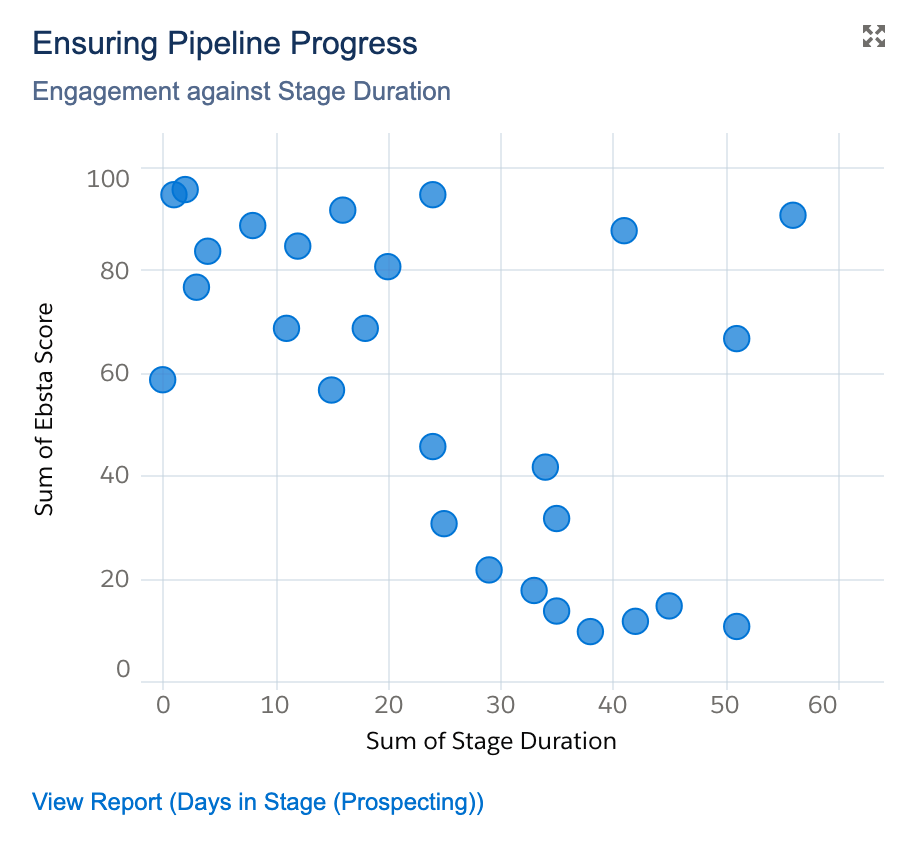 Ensuring Pipeline Progress

Engagement against Stage Duration

Sum of Ebsta Score

100
80
60
40
20
0

0 10 20 30 40 50 60

Sum of Stage Duration

View Report (Days in Stage (Prospecting))